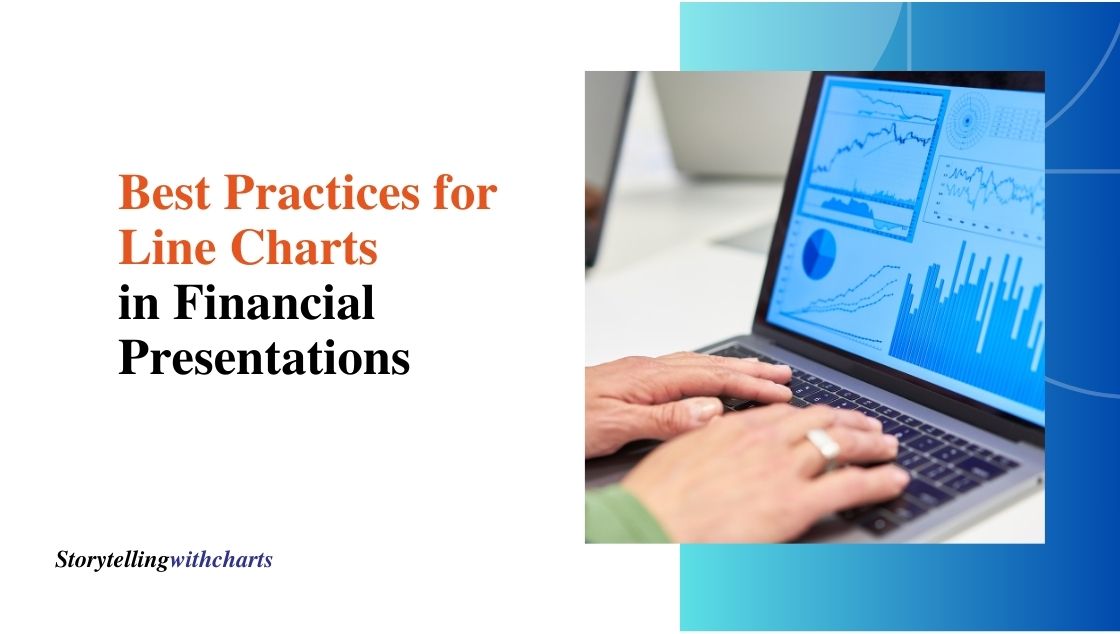 Best Practices for Line Charts in Financial Presentations

Storytellingwithcharts